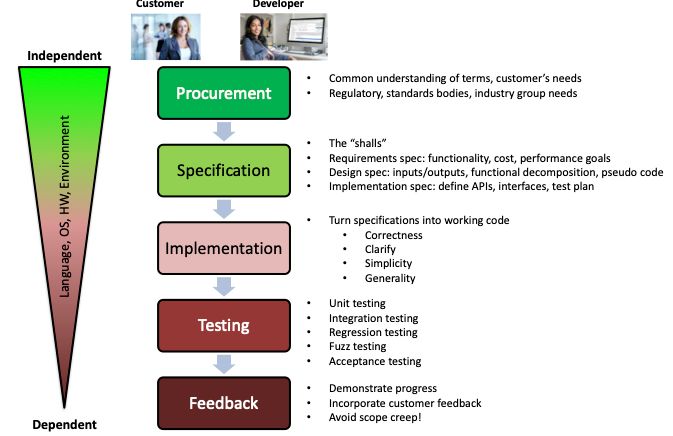 Customer

Developer

Independent

Language, OS, HW, Environment

Dependent

Procurement

- Common understanding of terms, customer's needs
- Regulatory, standards bodies, industry group needs

Specification

- The "shalls"
- Requirements spec: functionality, cost, performance goals
- Design spec: inputs/outputs, functional decomposition, pseudo code
- Implementation spec: define APIs, interfaces, test plan

Implementation

- Turn specifications into working code
  - Correctness
  - Clarify
  - Simplicity
  - Generality

Testing

- Unit testing
- Integration testing
- Regression testing
- Fuzz testing
- Acceptance testing

Feedback

- Demonstrate progress
- Incorporate customer feedback
- Avoid scope creep!